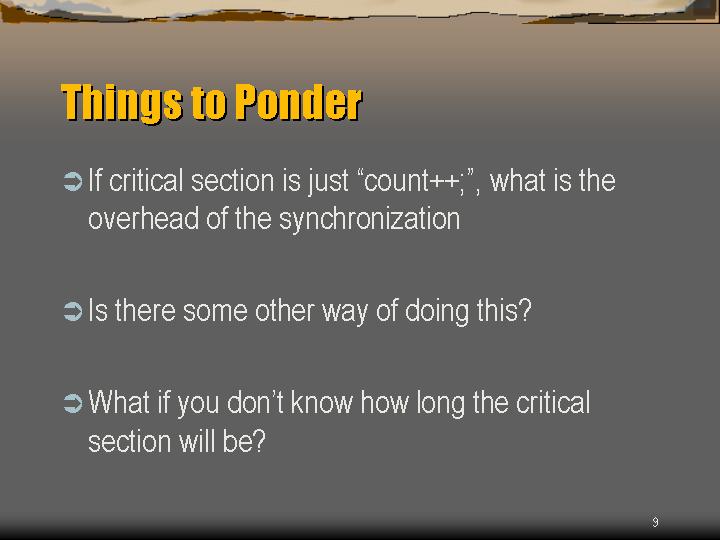 Things to Ponder

➲ If critical section is just “count++;”, what is the overhead of the synchronization

➲ Is there some other way of doing this?

➲ What if you don’t know how long the critical section will be?

9